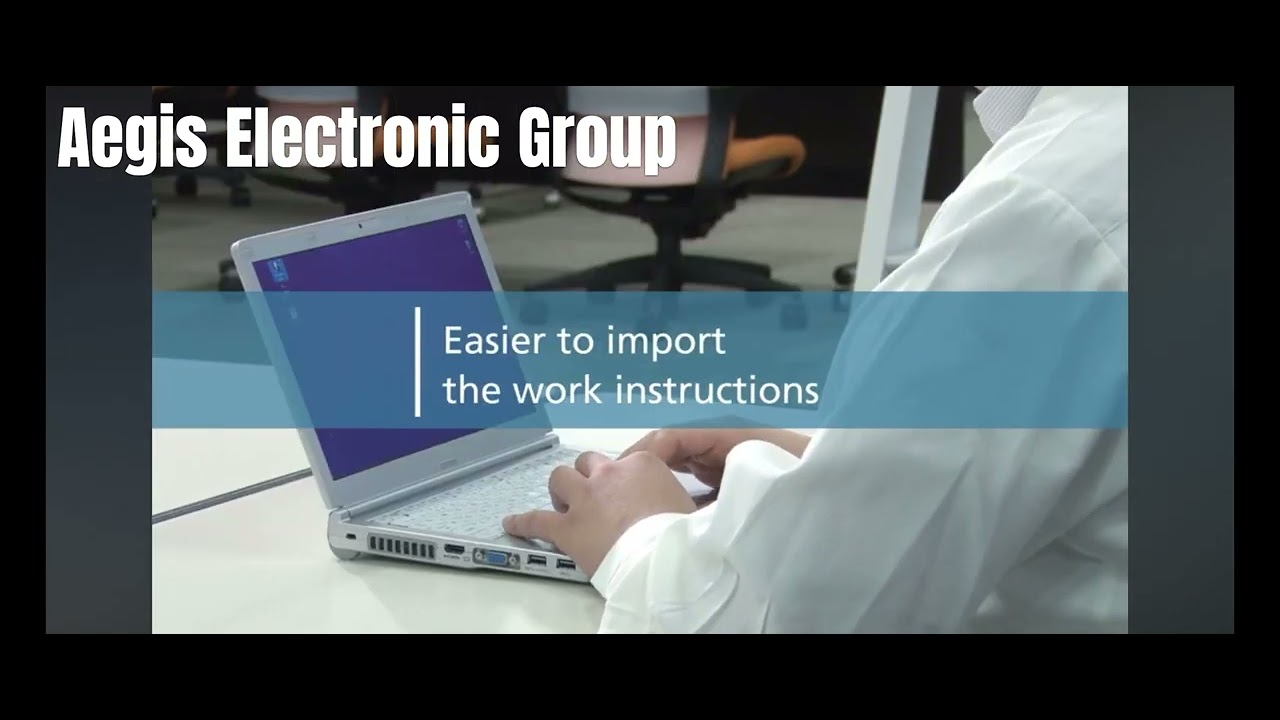 Aegis Electronic Group

Easier to import
the work instructions